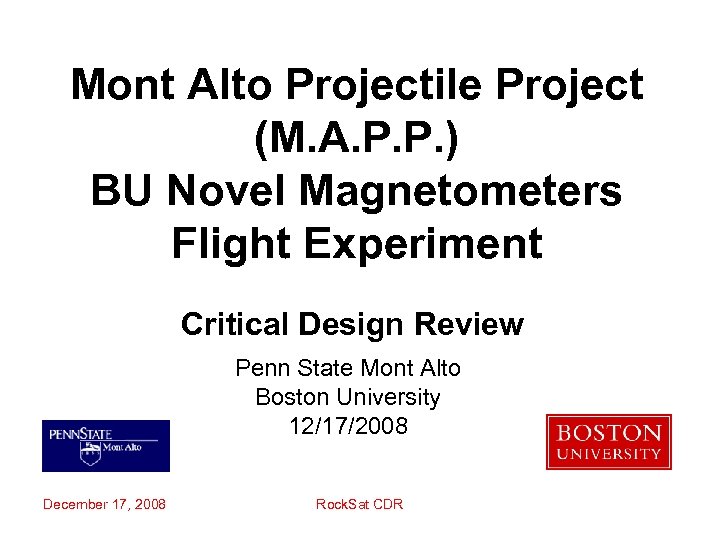 Mont Alto Projectile Project
(M.A.P.P.)
BU Novel Magnetometers
Flight Experiment

Critical Design Review

Penn State Mont Alto
Boston University
12/17/2008

PENNSTATE
Mont Alto

BOSTON
UNIVERSITY

December 17, 2008

RockSat CDR